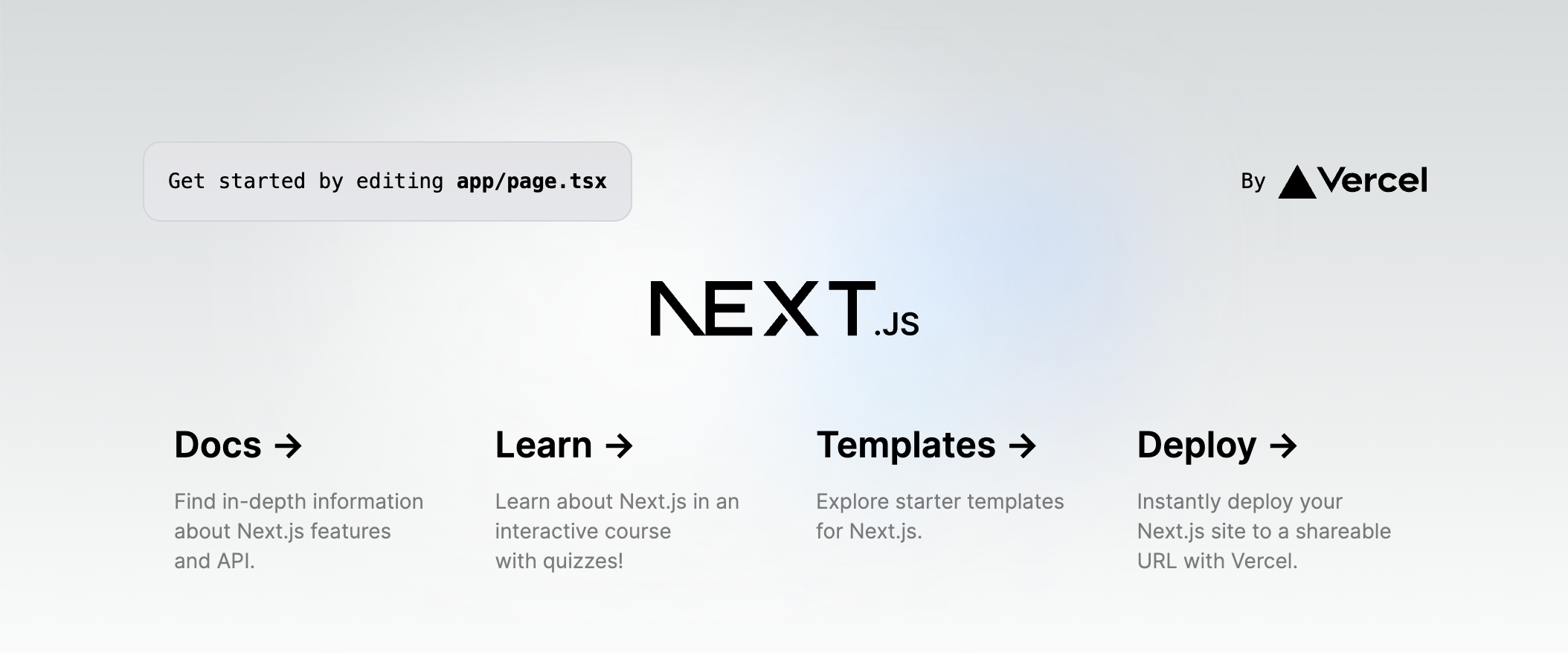 Get started by editing app/page.tsx

By Vercel

NEXT.JS

Docs →

Find in-depth information about Next.js features and API.

Learn →

Learn about Next.js in an interactive course with quizzes!

Templates →

Explore starter templates for Next.js.

Deploy →

Instantly deploy your Next.js site to a shareable URL with Vercel.